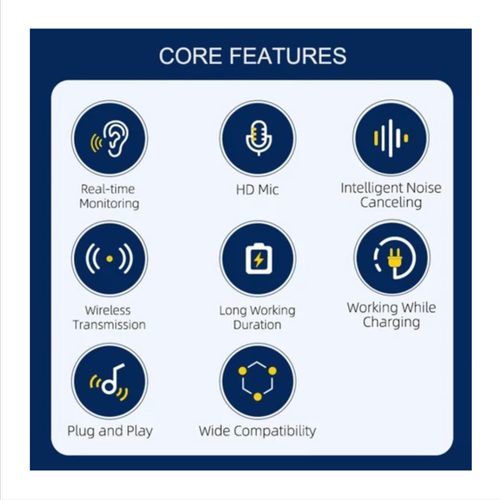 CORE FEATURES

Real-time Monitoring

HD Mic

Intelligent Noise Canceling

Wireless Transmission

Long Working Duration

Working While Charging

Plug and Play

Wide Compatibility